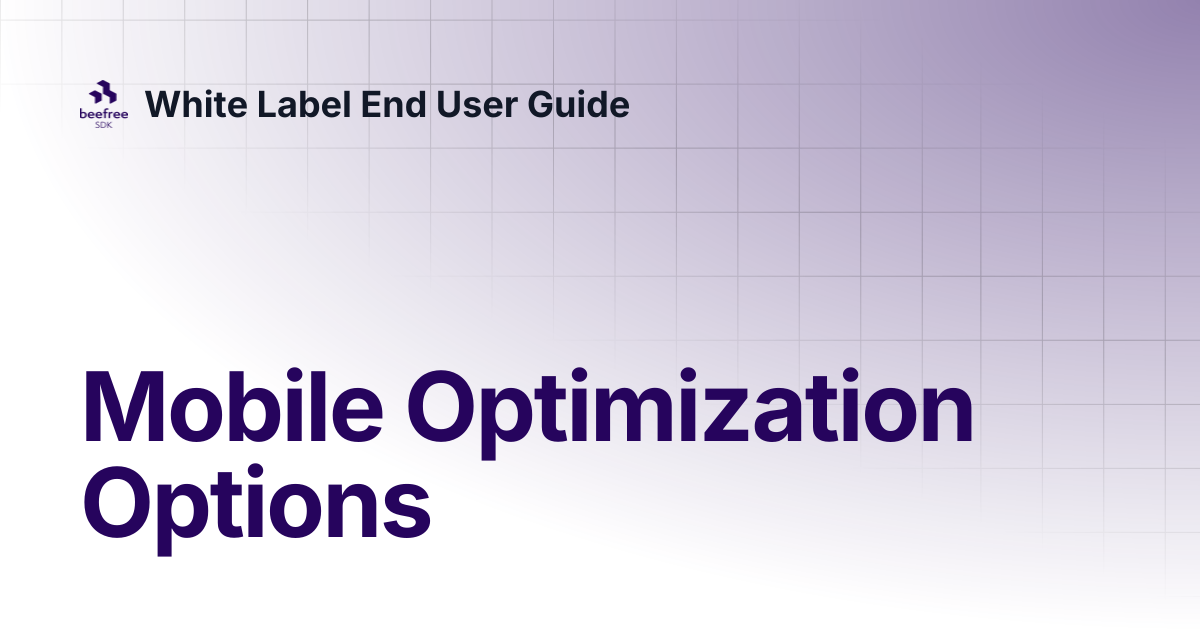 beefree
SDK

White Label End User Guide

Mobile Optimization Options